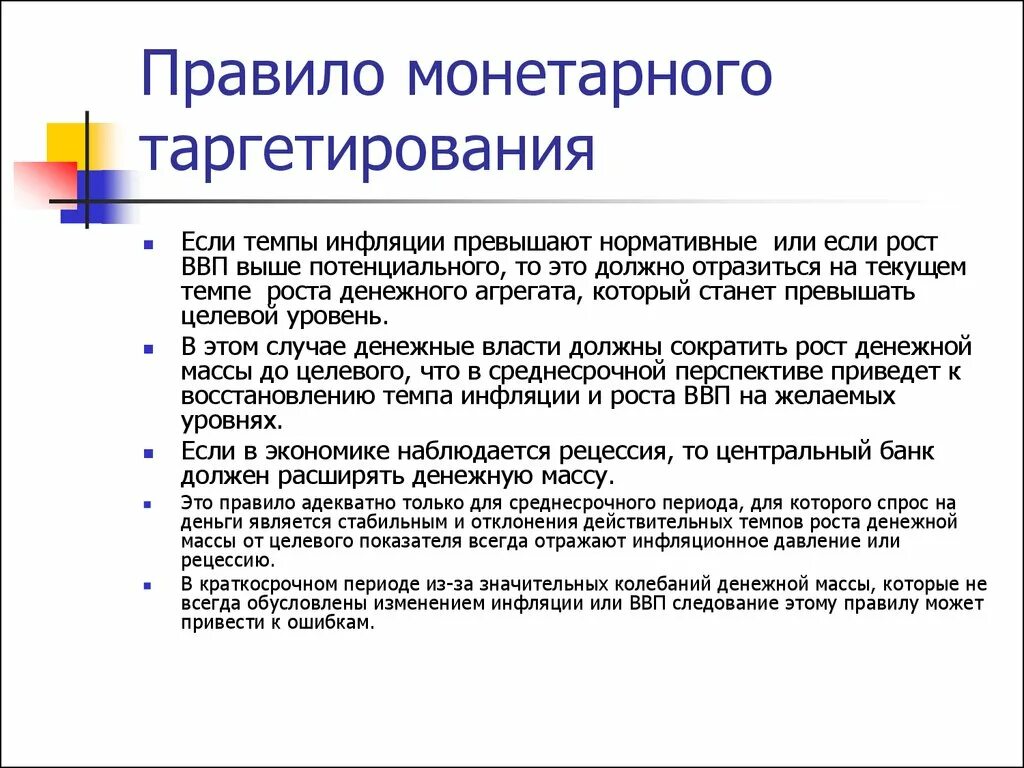 Правило монетарного таргетирования

Если темпы инфляции превышают нормативные или если рост ВВП выше потенциального, то это должно отразиться на текущем темпе роста денежного агрегата, который станет превышать целевой уровень.

В этом случае денежные власти должны сократить рост денежной массы до целевого, что в среднесрочной перспективе приведет к восстановлению темпа инфляции и роста ВВП на желаемых уровнях.

Если в экономике наблюдается рецессия, то центральный банк должен расширять денежную массу.

Это правило адекватно только для среднесрочного периода, для которого спрос на деньги является стабильным и отклонения действительных темпов роста денежной массы от целевого показателя всегда отражают инфляционное давление или рецессию.

В краткосрочном периоде из-за значительных колебаний денежной массы, которые не всегда обусловлены изменением инфляции или ВВП следование этому правилу может привести к ошибкам.